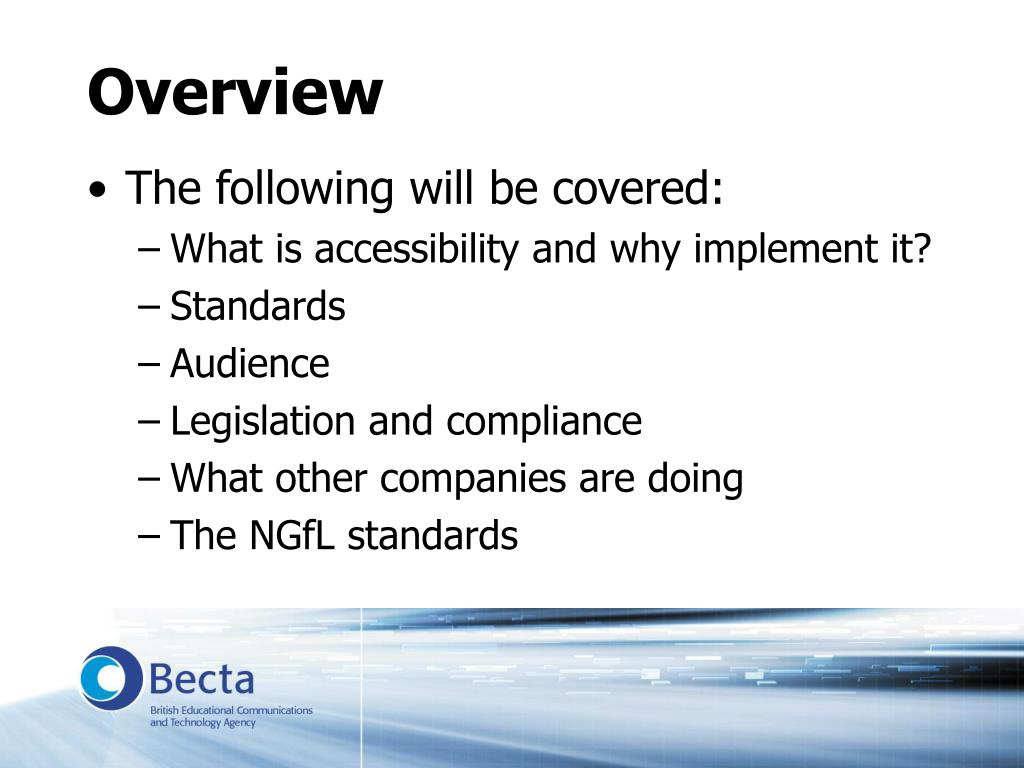 Overview

• The following will be covered:
– What is accessibility and why implement it?
– Standards
– Audience
– Legislation and compliance
– What other companies are doing
– The NGfL standards

Becta
British Educational Communications and Technology Agency